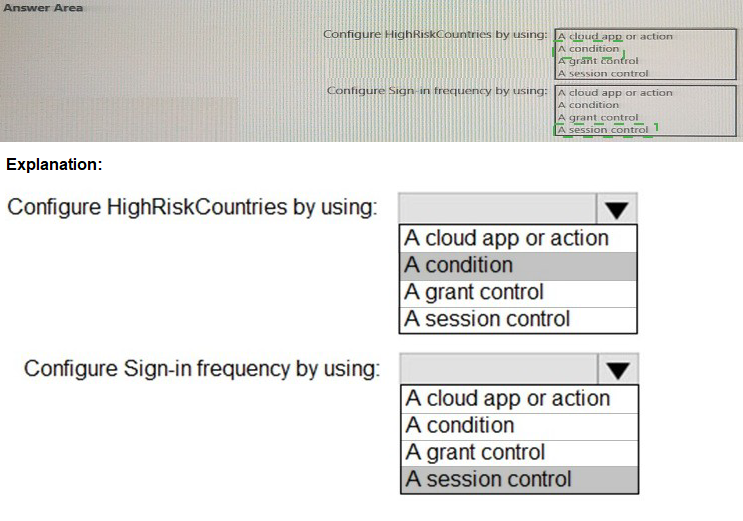 Answer Area

Configure HighRiskCountries by using:
A cloud app or action
A condition
A grant control
A session control

Configure Sign-in frequency by using:
A cloud app or action
A condition
A grant control
A session control

Explanation:

Configure HighRiskCountries by using:
A cloud app or action
A condition
A grant control
A session control

Configure Sign-in frequency by using:
A cloud app or action
A condition
A grant control
A session control